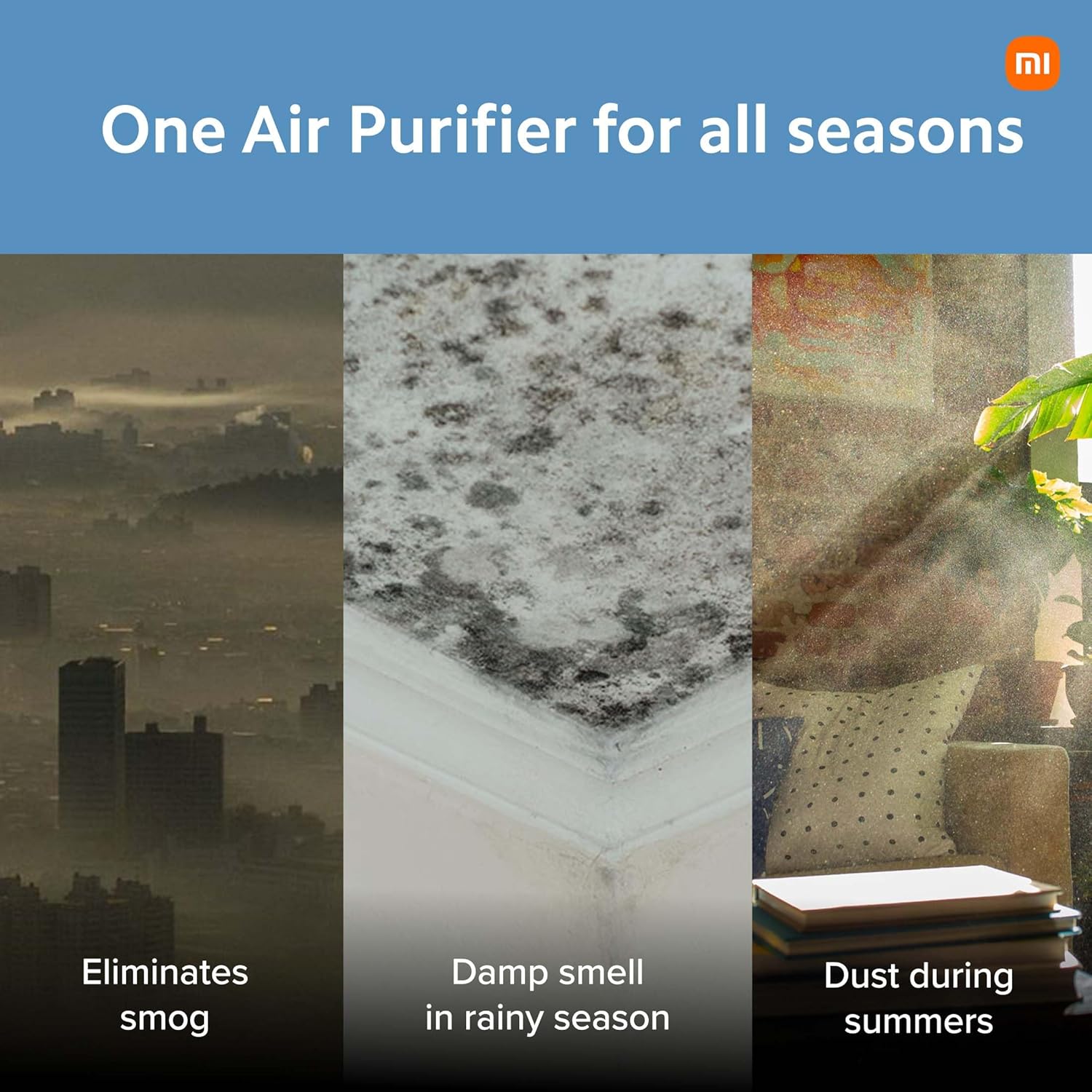 mi

One Air Purifier for all seasons

Eliminates smog

Damp smell in rainy season

Dust during summers